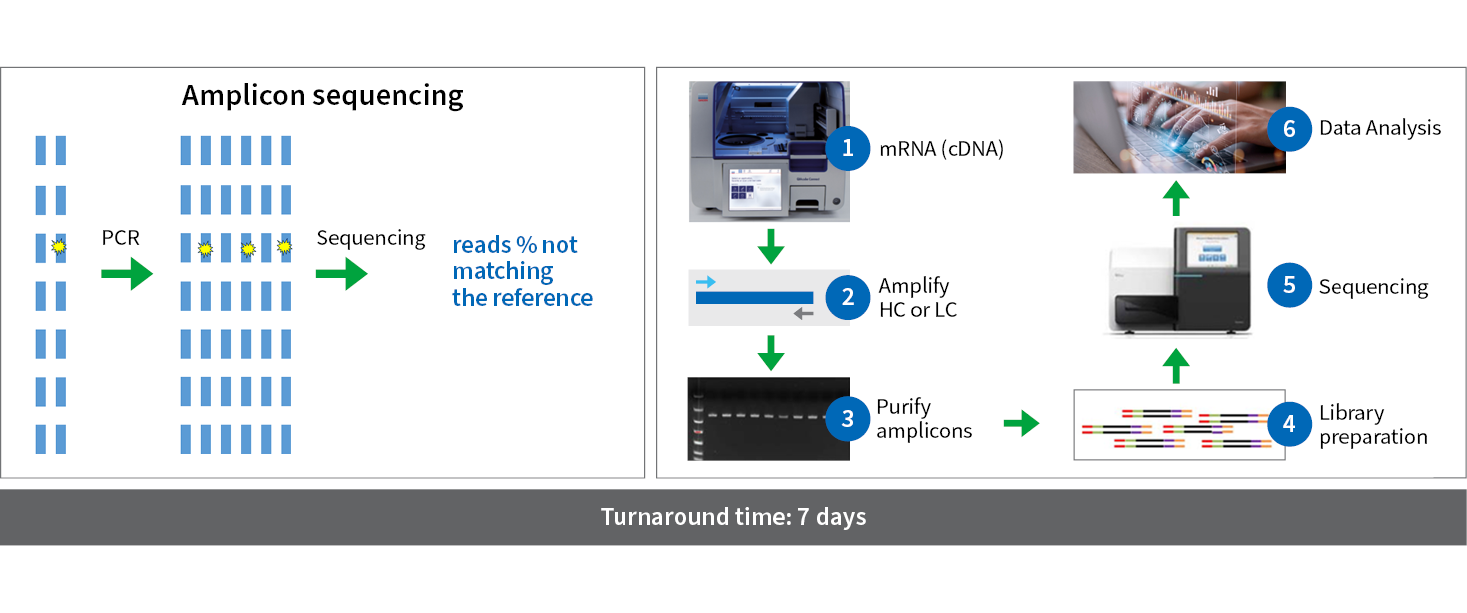 Amplicon sequencing

PCR

Sequencing

reads % not matching the reference

1 mRNA (cDNA)

2 Amplify HC or LC

3 Purify amplicons

4 Library preparation

5 Sequencing

6 Data Analysis

Turnaround time: 7 days